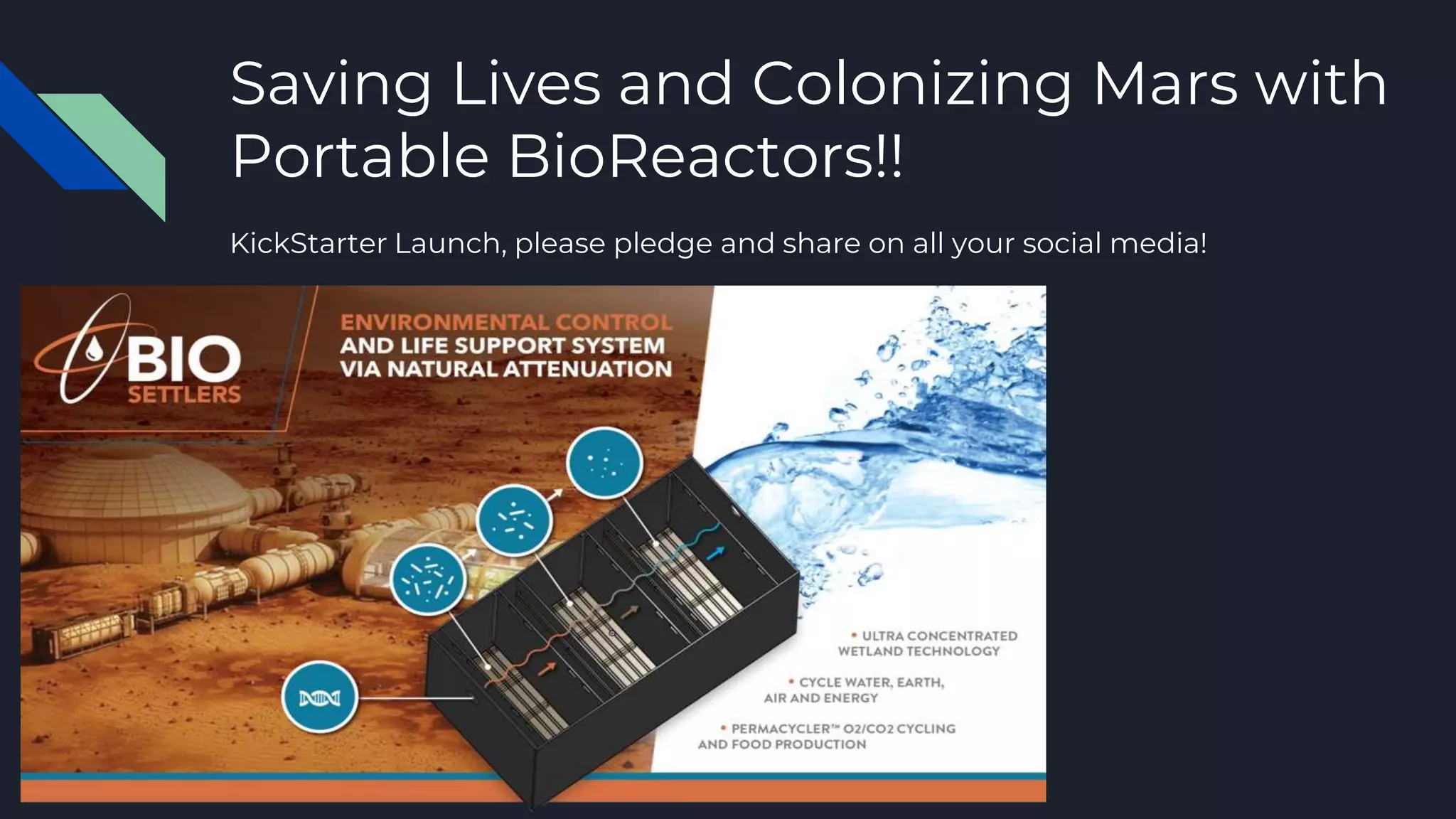 Saving Lives and Colonizing Mars with Portable BioReactors!!

KickStarter Launch, please pledge and share on all your social media!

BIO SETTLERS

ENVIRONMENTAL CONTROL AND LIFE SUPPORT SYSTEM VIA NATURAL ATTENUATION

• ULTRA CONCENTRATED WETLAND TECHNOLOGY

• CYCLE WATER, EARTH, AIR AND ENERGY

• PERMACYCLER™ O2/CO2 CYCLING AND FOOD PRODUCTION